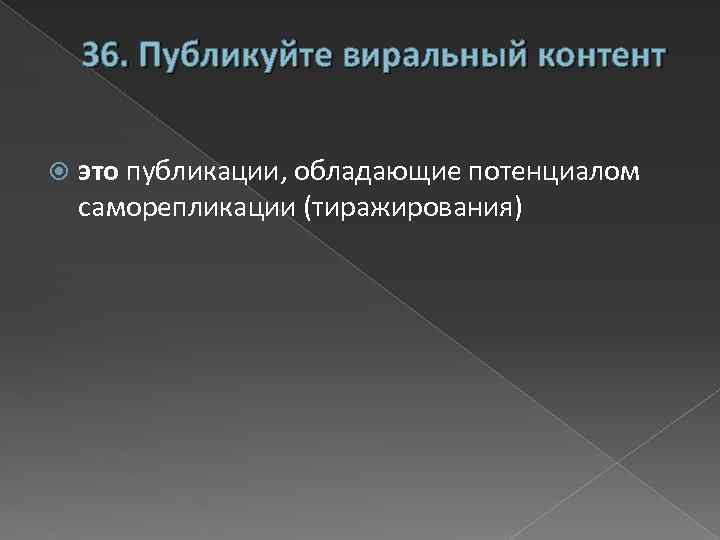 36. Публикуйте виральный контент

это публикации, обладающие потенциалом саморепликации (тиражирования)